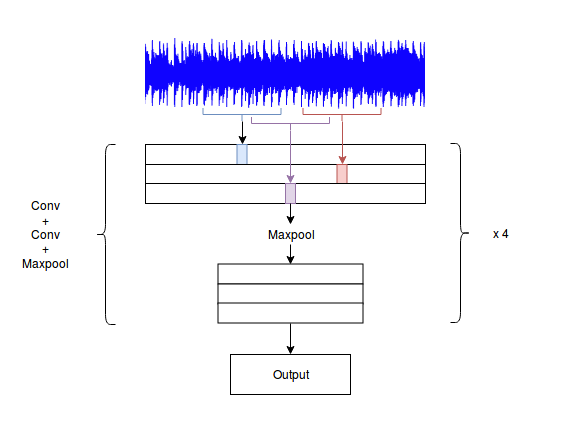 Conv
+
Conv
+
Maxpool

Maxpool

x 4

Output